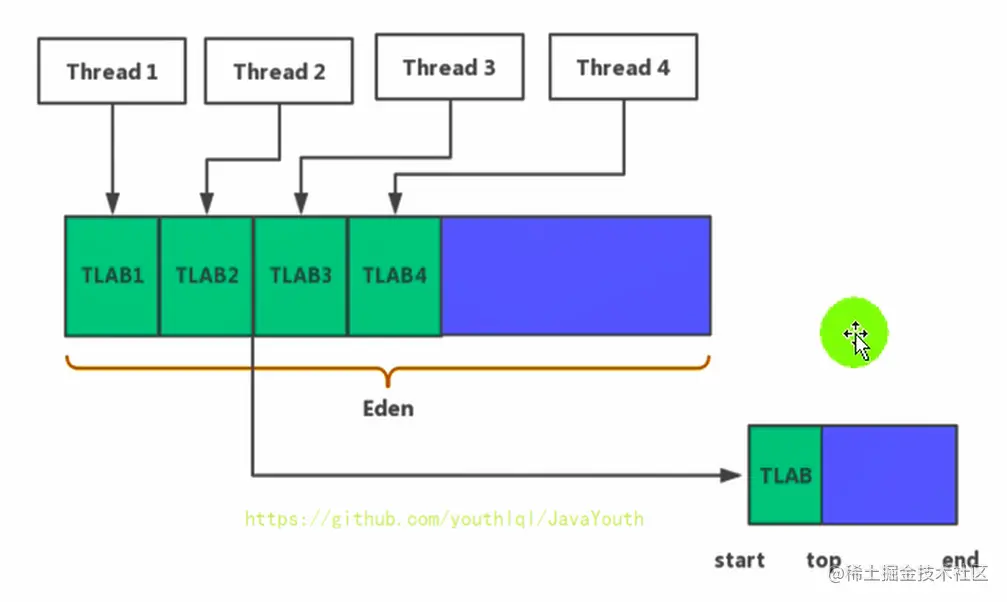 Thread 1
Thread 2
Thread 3
Thread 4
TLAB1
TLAB2
TLAB3
TLAB4
Eden
TLAB
https://github.com/youthlql/JavaYouth
start
top
end
@稀土掘金技术社区